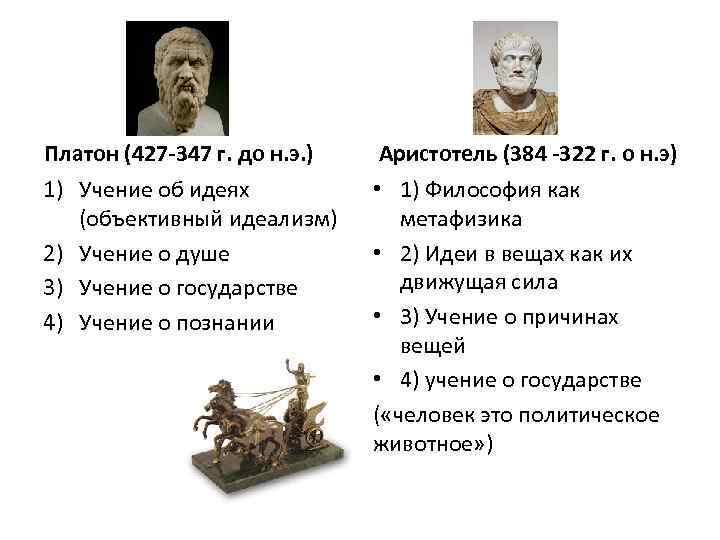 Платон (427-347 г. до н.э.)

1) Учение об идеях (объективный идеализм)
2) Учение о душе
3) Учение о государстве
4) Учение о познании

Аристотель (384 -322 г. о н.э)

• 1) Философия как метафизика
• 2) Идеи в вещах как их движущая сила
• 3) Учение о причинах вещей
• 4) учение о государстве

(«человек это политическое животное»)